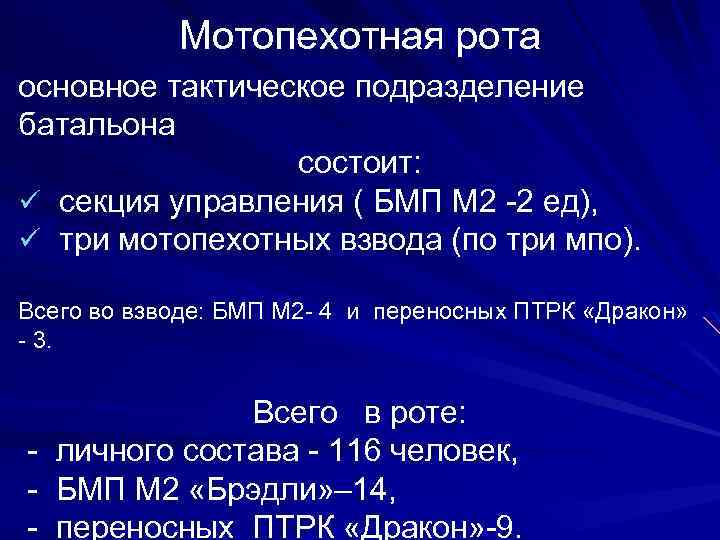 Мотопехотная рота

основное тактическое подразделение батальона

состоит:

✓ секция управления ( БМП М2 -2 ед),
✓ три мотопехотных взвода (по три мпо).

Всего во взводе: БМП М2- 4 и переносных ПТРК «Дракон» - 3.

Всего в роте:
- личного состава - 116 человек,
- БМП М2 «Брэдли»–14,
- переносных ПТРК «Дракон»-9.